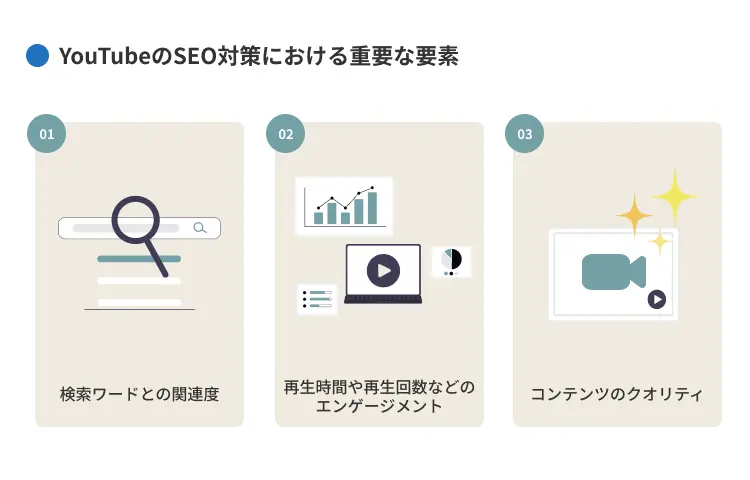 YouTubeのSEO対策における重要な要素

01

検索ワードとの関連度

02

再生時間や再生回数などのエンゲージメント

03

コンテンツのクオリティ